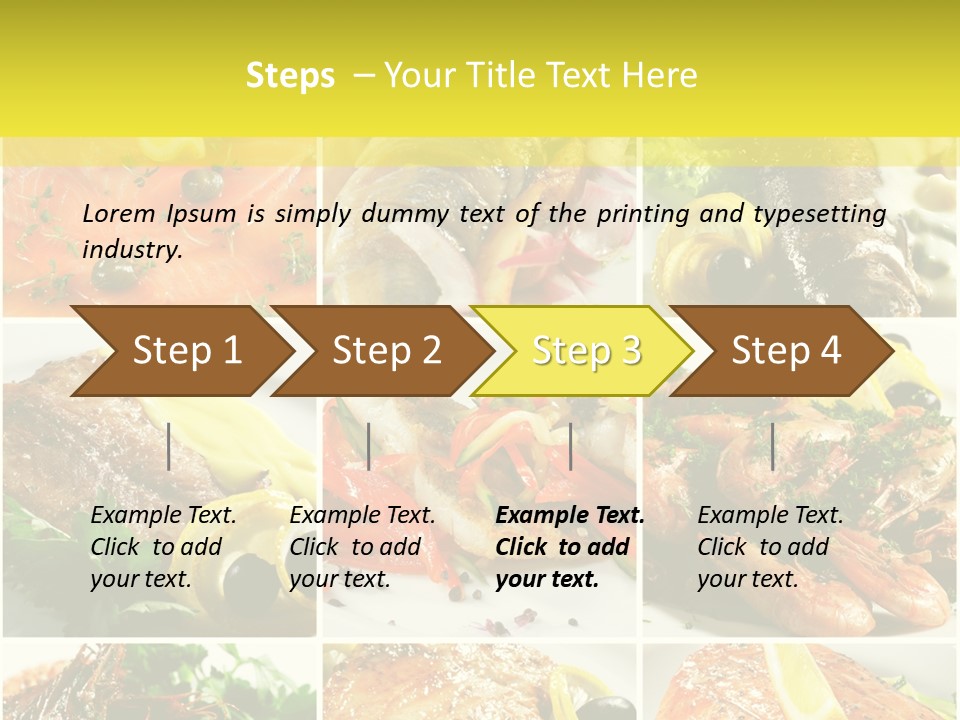 Steps – Your Title Text Here

Lorem Ipsum is simply dummy text of the printing and typesetting industry.

Step 1

Step 2

Step 3

Step 4

Example Text. Click to add your text.

Example Text. Click to add your text.

Example Text. Click to add your text.

Example Text. Click to add your text.